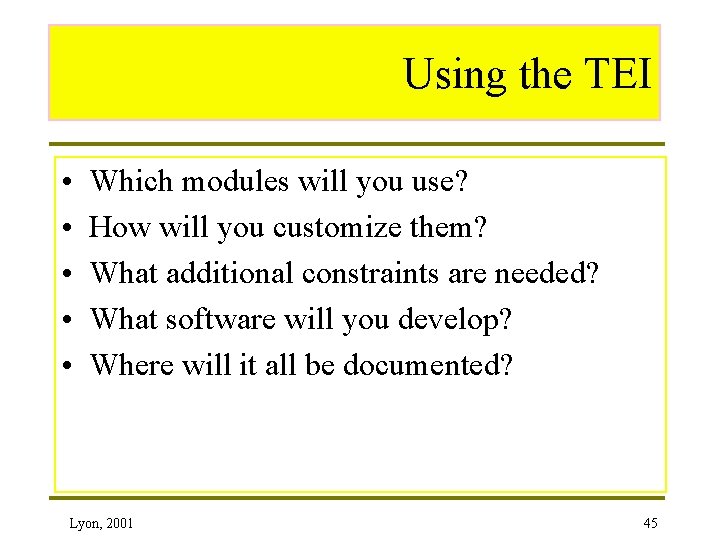 Using the TEI

• Which modules will you use?
• How will you customize them?
• What additional constraints are needed?
• What software will you develop?
• Where will it all be documented?

Lyon, 2001

45